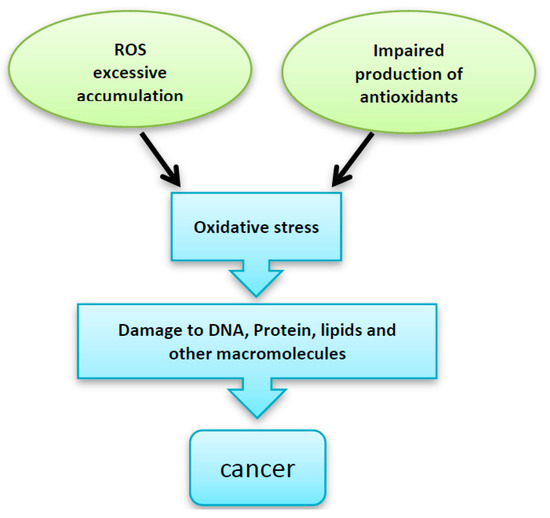 ROS excessive accumulation

Impaired production of antioxidants

Oxidative stress

Damage to DNA, Protein, lipids and other macromolecules

cancer